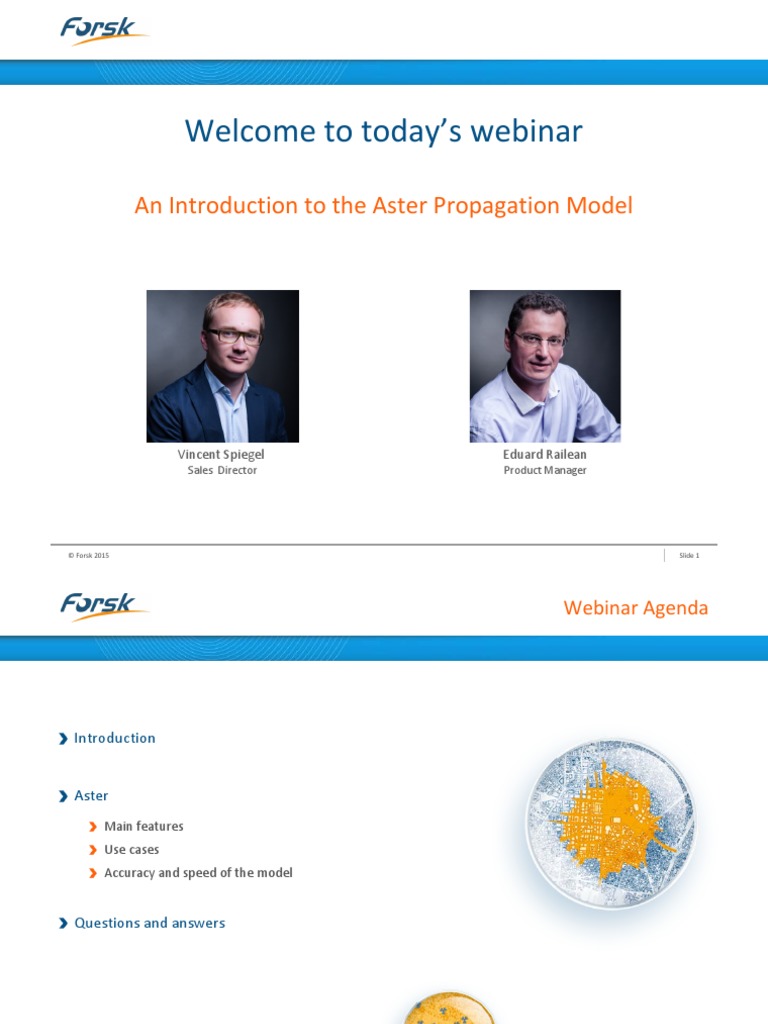 Forsk

Welcome to today's webinar

An Introduction to the Aster Propagation Model

Vincent Spiegel
Sales Director

Eduard Railean
Product Manager

© Forsk 2015

Slide 1

Forsk

Webinar Agenda

Introduction

Aster

Main features

Use cases

Accuracy and speed of the model

Questions and answers